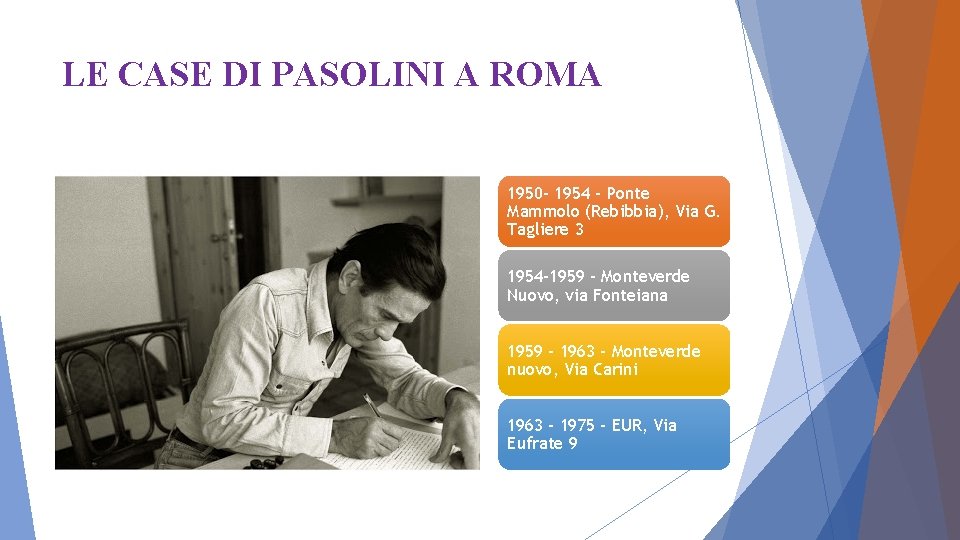 LE CASE DI PASOLINI A ROMA

1950- 1954 - Ponte Mammolo (Rebibbia), Via G. Tagliere 3

1954-1959 - Monteverde Nuovo, via Fonteiana

1959 - 1963 - Monteverde nuovo, Via Carini

1963 - 1975 - EUR, Via Eufrate 9